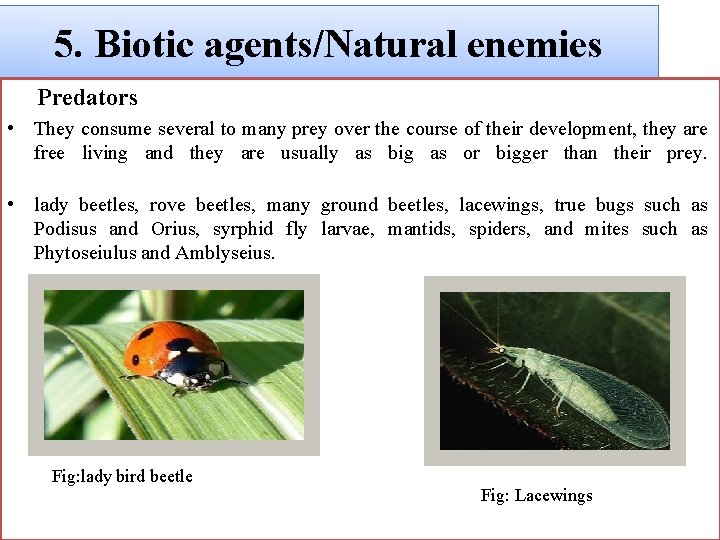 5. Biotic agents/Natural enemies

Predators

• They consume several to many prey over the course of their development, they are free living and they are usually as big as or bigger than their prey.

• lady beetles, rove beetles, many ground beetles, lacewings, true bugs such as Podisus and Orius, syrphid fly larvae, mantids, spiders, and mites such as Phytoseiulus and Amblyseius.

Fig:lady bird beetle

Fig: Lacewings